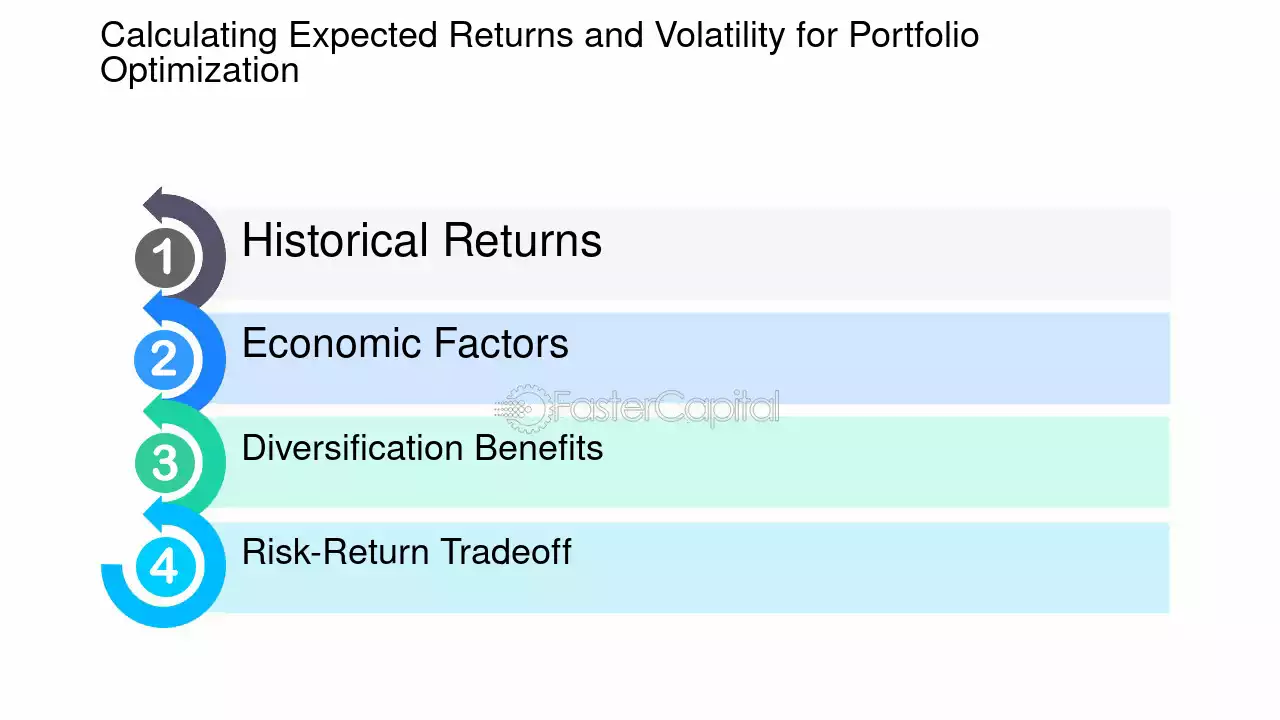 Calculating Expected Returns and Volatility for Portfolio Optimization

1
Historical Returns

2
Economic Factors

3
Diversification Benefits

4
Risk-Return Tradeoff

FasterCapital